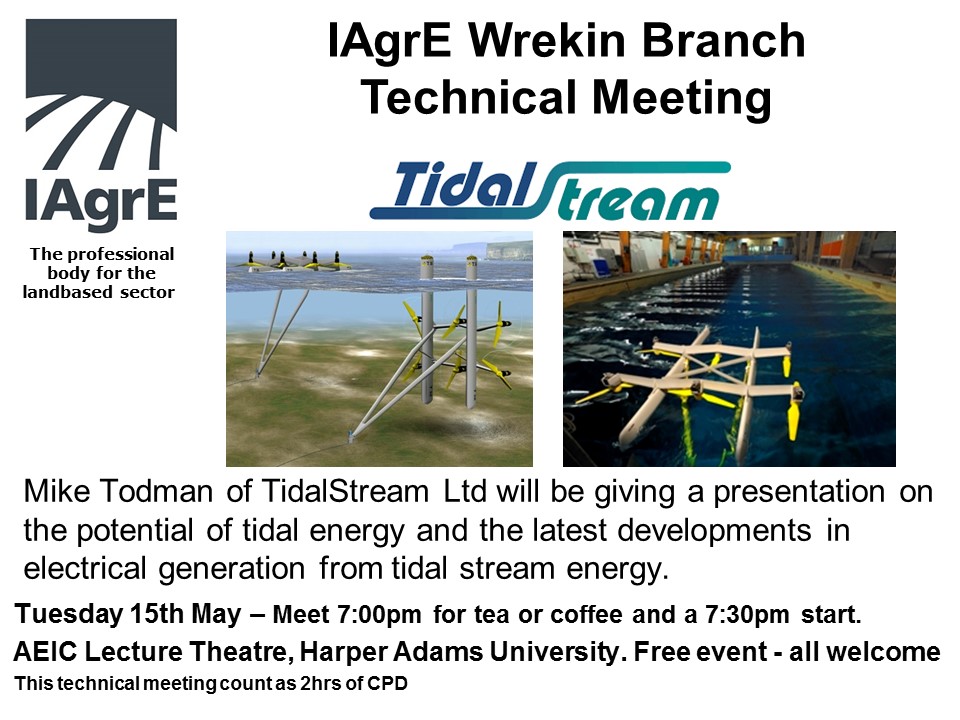 IAgrE

The professional body for the landbased sector

IAgrE Wrekin Branch Technical Meeting

TidalStream

Mike Todman of TidalStream Ltd will be giving a presentation on the potential of tidal energy and the latest developments in electrical generation from tidal stream energy.

Tuesday 15th May – Meet 7:00pm for tea or coffee and a 7:30pm start.

AEIC Lecture Theatre, Harper Adams University. Free event - all welcome

This technical meeting count as 2hrs of CPD